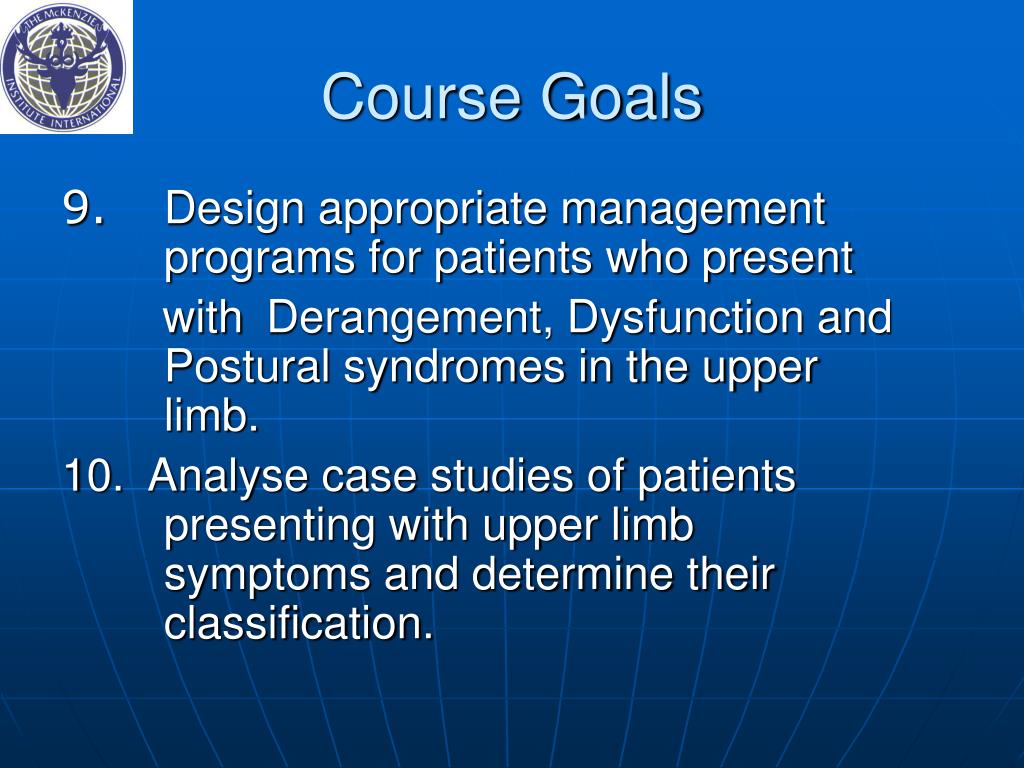 THE McKENZIE INSTITUTE INTERNATIONAL

Course Goals

9. Design appropriate management programs for patients who present with Derangement, Dysfunction and Postural syndromes in the upper limb.

10. Analyse case studies of patients presenting with upper limb symptoms and determine their classification.